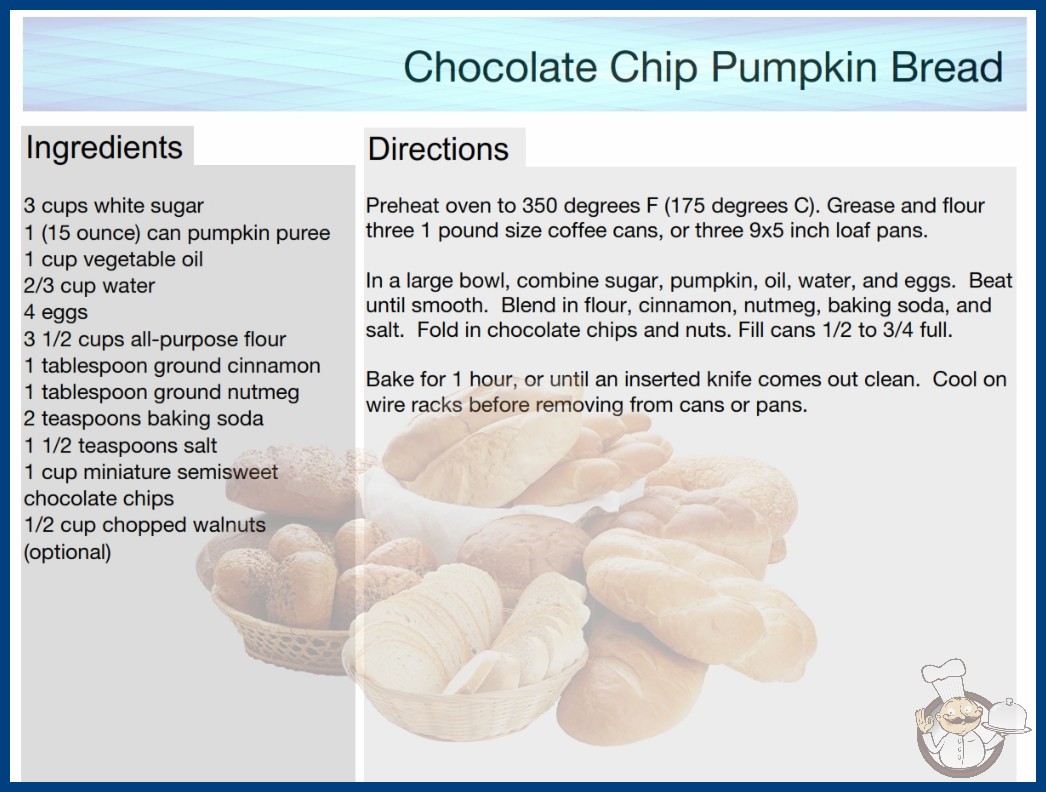 Chocolate Chip Pumpkin Bread

Ingredients

3 cups white sugar
1 (15 ounce) can pumpkin puree
1 cup vegetable oil
2/3 cup water
4 eggs
3 1/2 cups all-purpose flour
1 tablespoon ground cinnamon
1 tablespoon ground nutmeg
2 teaspoons baking soda
1 1/2 teaspoons salt
1 cup miniature semisweet chocolate chips
1/2 cup chopped walnuts (optional)

Directions

Preheat oven to 350 degrees F (175 degrees C). Grease and flour three 1 pound size coffee cans, or three 9x5 inch loaf pans.

In a large bowl, combine sugar, pumpkin, oil, water, and eggs. Beat until smooth. Blend in flour, cinnamon, nutmeg, baking soda, and salt. Fold in chocolate chips and nuts. Fill cans 1/2 to 3/4 full.

Bake for 1 hour, or until an inserted knife comes out clean. Cool on wire racks before removing from cans or pans.